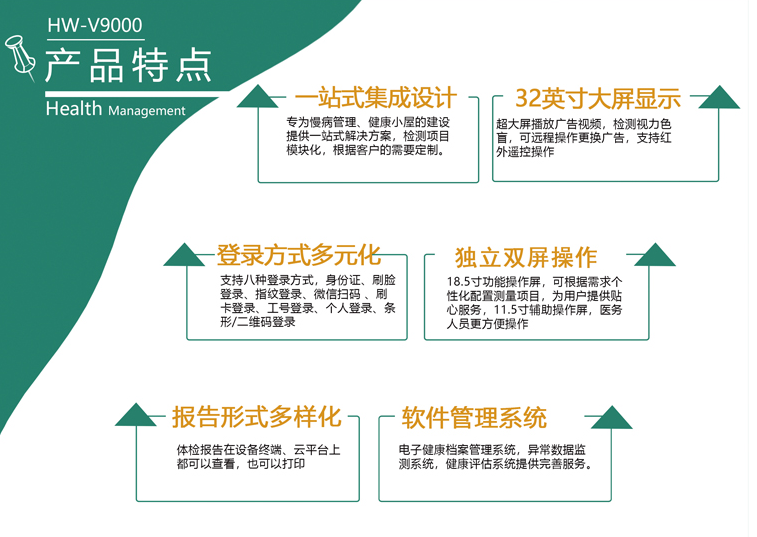 HW-V9000

产品特点

Health Management

一站式集成设计

专为慢病管理、健康小屋的建设提供一站式解决方案，检测项目模块化，根据客户的需要定制。

32英寸大屏显示

超大屏播放广告视频，检测视力色盲，可远程操作更换广告，支持红外遥控操作

登录方式多元化

支持八种登录方式，身份证、刷脸登录、指纹登录、微信扫码 、刷卡登录、工号登录、个人登录、条形/二维码登录

独立双屏操作

18.5寸功能操作屏，可根据需求个性化配置测量项目，为用户提供贴心服务，11.5寸辅助操作屏，医务人员更方便操作

报告形式多样化

体检报告在设备终端、云平台上都可以查看，也可以打印

软件管理系统

电子健康档案管理系统，异常数据监测系统，健康评估系统提供完善服务。